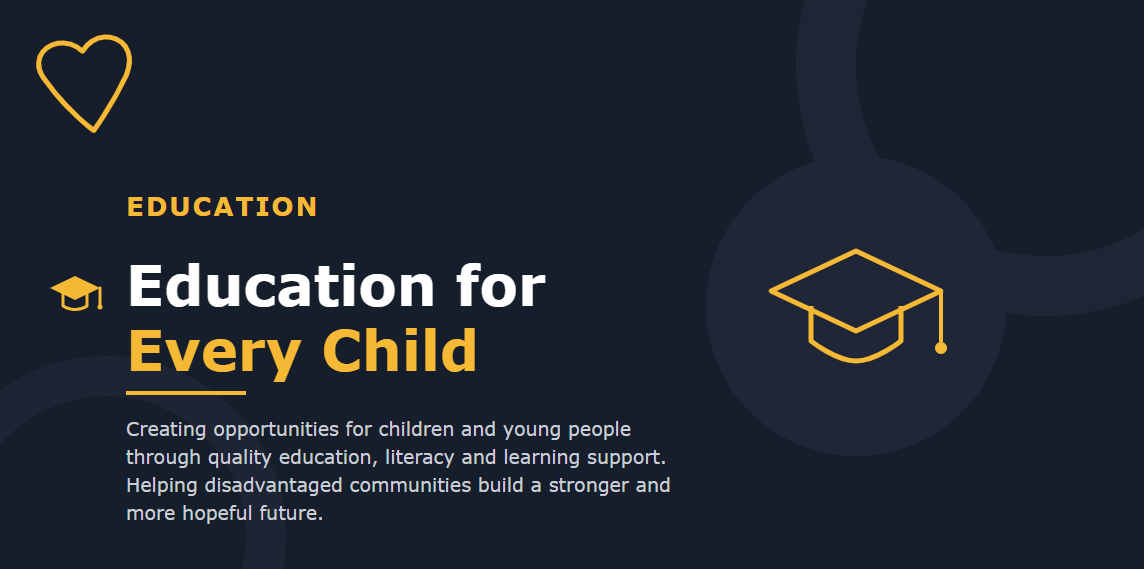 EDUCATION

Education for Every Child

Creating opportunities for children and young people through quality education, literacy and learning support. Helping disadvantaged communities build a stronger and more hopeful future.